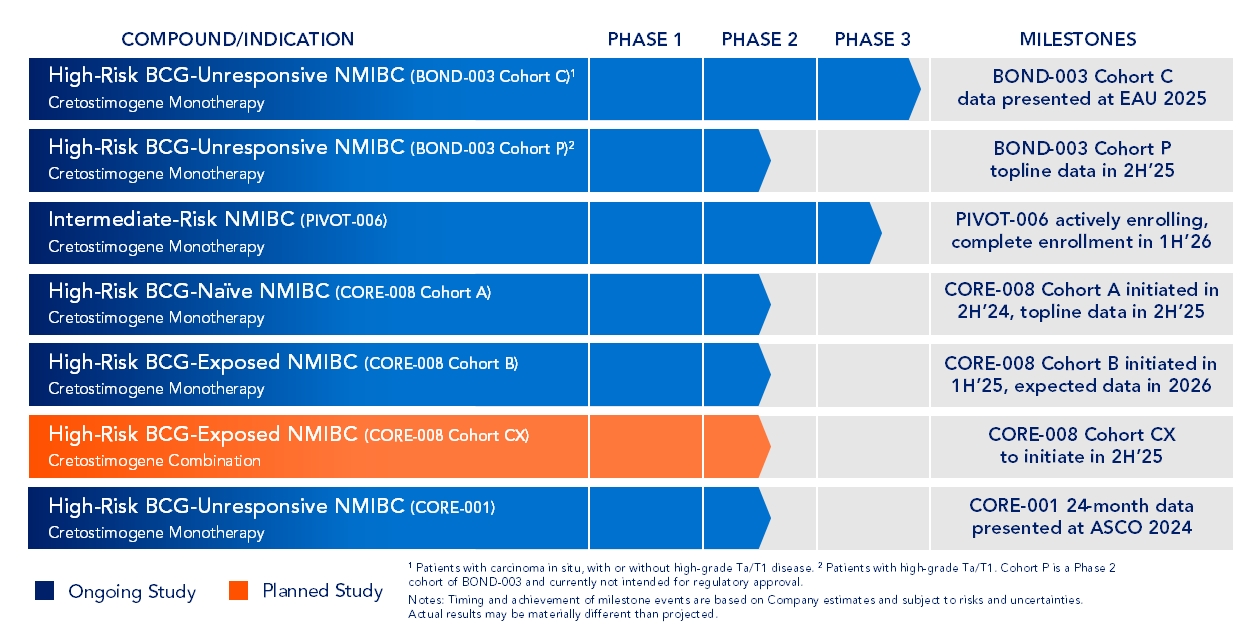 | COMPOUND/INDICATION | PHASE 1 | PHASE 2 | PHASE 3 | MILESTONES |
|---|---|---|---|---|
| High-Risk BCG-Unresponsive NMIBC (BOND-003 Cohort C)$^1$ Cretostimogene Monotherapy | | | | BOND-003 Cohort C data presented at EAU 2025 |
| High-Risk BCG-Unresponsive NMIBC (BOND-003 Cohort P)$^2$ Cretostimogene Monotherapy | | | | BOND-003 Cohort P topline data in 2H'25 |
| Intermediate-Risk NMIBC (PIVOT-006) Cretostimogene Monotherapy | | | | PIVOT-006 actively enrolling, complete enrollment in 1H'26 |
| High-Risk BCG-Naïve NMIBC (CORE-008 Cohort A) Cretostimogene Monotherapy | | | | CORE-008 Cohort A initiated in 2H'24, topline data in 2H'25 |
| High-Risk BCG-Exposed NMIBC (CORE-008 Cohort B) Cretostimogene Monotherapy | | | | CORE-008 Cohort B initiated in 1H'25, expected data in 2026 |
| High-Risk BCG-Exposed NMIBC (CORE-008 Cohort CX) Cretostimogene Combination | | | | CORE-008 Cohort CX to initiate in 2H'25 |
| High-Risk BCG-Unresponsive NMIBC (CORE-001) Cretostimogene Monotherapy | | | | CORE-001 24-month data presented at ASCO 2024 |

Ongoing Study Planned Study

$^1$ Patients with carcinoma in situ, with or without high-grade Ta/T1 disease. $^2$ Patients with high-grade Ta/T1. Cohort P is a Phase 2 cohort of BOND-003 and currently not intended for regulatory approval.
Notes: Timing and achievement of milestone events are based on Company estimates and subject to risks and uncertainties. Actual results may be materially different than projected.